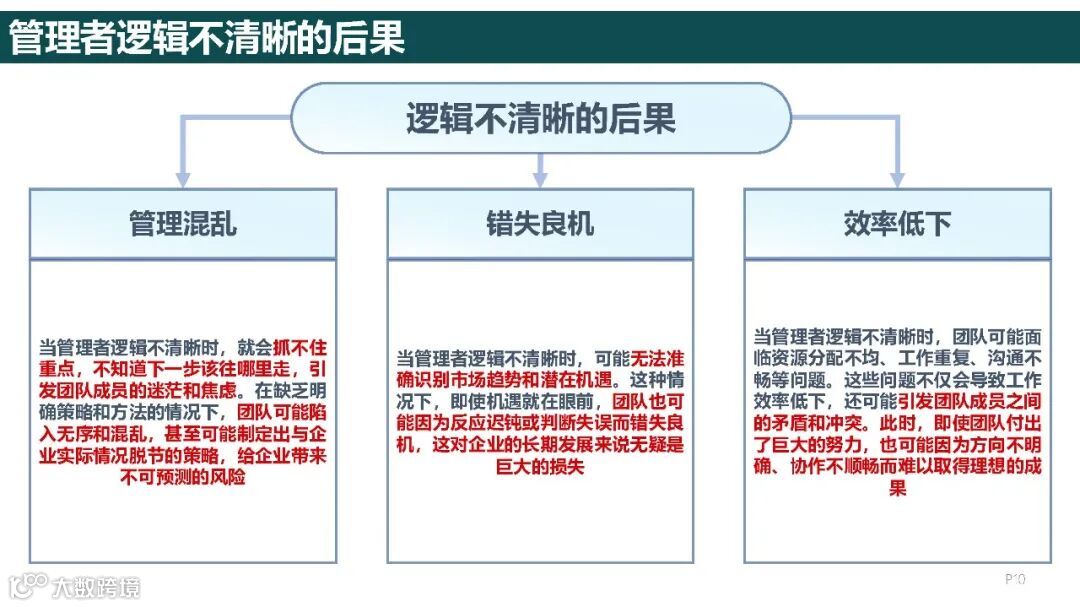 管理者逻辑不清晰的后果

逻辑不清晰的后果

管理混乱

当管理者逻辑不清晰时，就会抓不住重点，不知道下一步该往哪里走，引发团队成员的迷茫和焦虑。在缺乏明确策略和方法的情况下，团队可能陷入无序和混乱，甚至可能制定出与企业实际情况脱节的策略，给企业带来不可预测的风险

错失良机

当管理者逻辑不清晰时，可能无法准确识别市场趋势和潜在机遇。这种情况下，即使机遇就在眼前，团队也可能因为反应迟钝或判断失误而错失良机，这对企业的长期发展来说无疑是巨大的损失

效率低下

当管理者逻辑不清晰时，团队可能面临资源分配不均、工作重复、沟通不畅等问题。这些问题不仅会导致工作效率低下，还可能引发团队成员之间的矛盾和冲突。此时，即使团队付出了巨大的努力，也可能因为方向不明确、协作不顺畅而难以取得理想的成果

大数跨境

P10